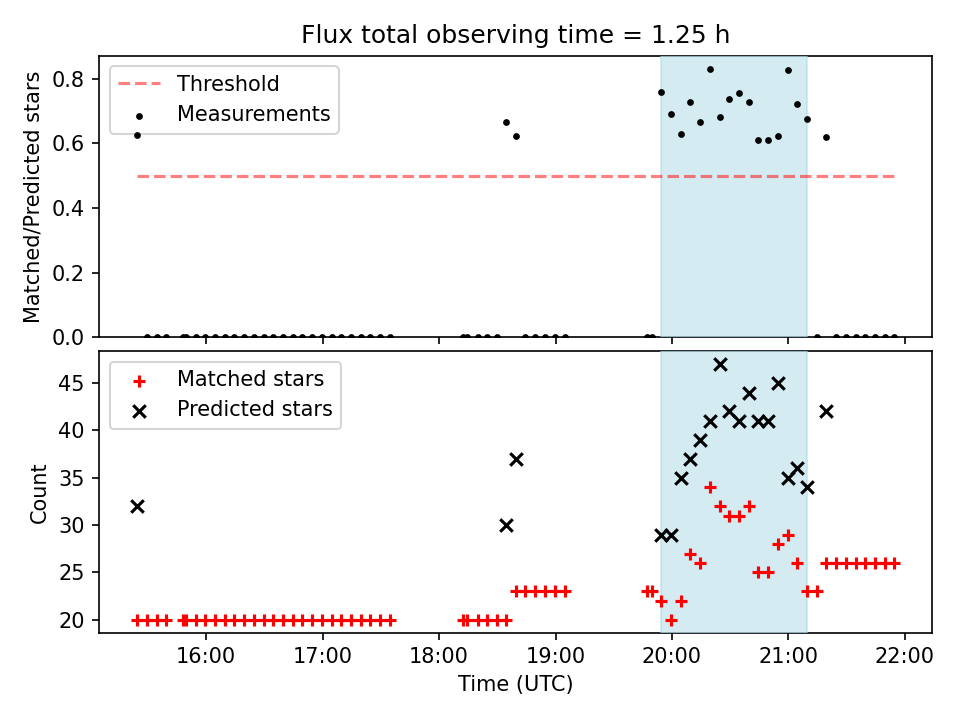 Flux total observing time = 1.25 h

Threshold
Measurements

Matched/Predicted stars

0.8
0.6
0.4
0.2
0.0

Matched stars
Predicted stars

Count

45
40
35
30
25
20

16:00
17:00
18:00
19:00
20:00
21:00
22:00

Time (UTC)